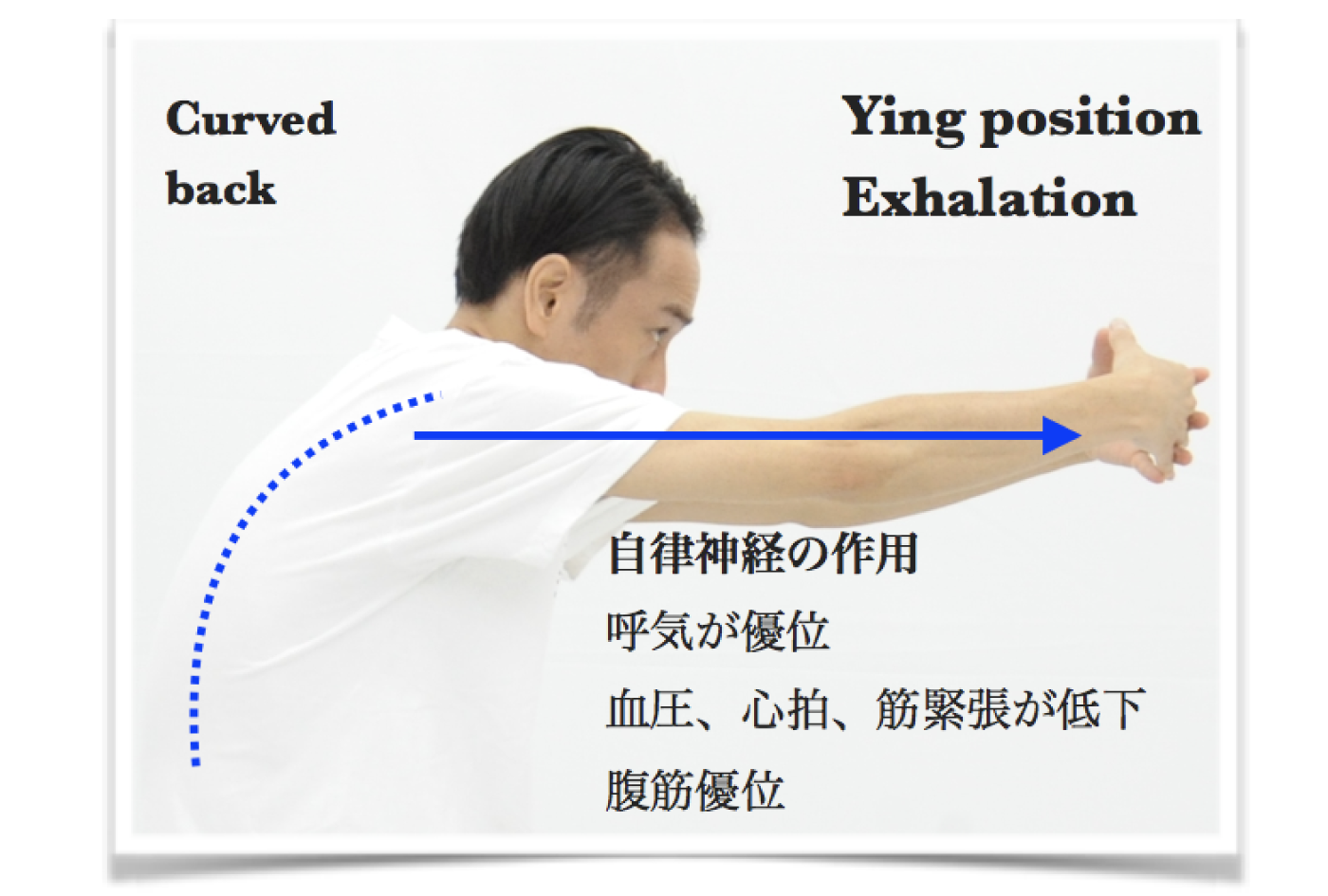 Curved back

Ying position
Exhalation

自律神経の作用
呼気が優位
血圧、心拍、筋緊張が低下
腹筋優位